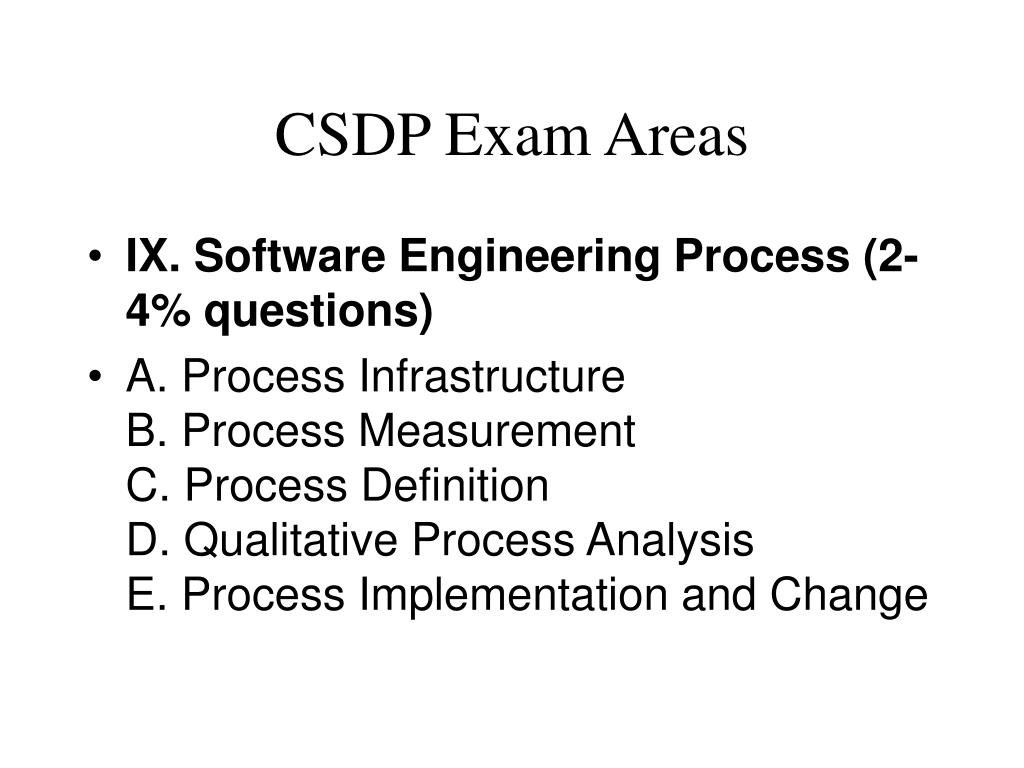 CSDP Exam Areas

• IX. Software Engineering Process (2-4% questions)

• A. Process Infrastructure
B. Process Measurement
C. Process Definition
D. Qualitative Process Analysis
E. Process Implementation and Change